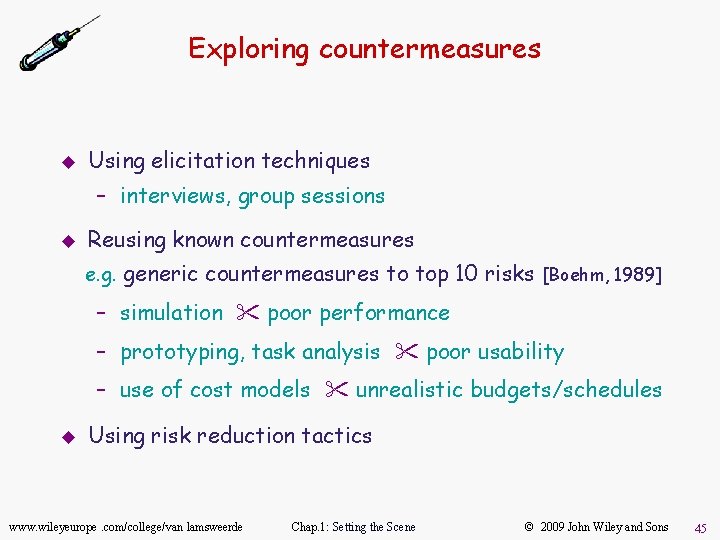 Exploring countermeasures

◆ Using elicitation techniques
– interviews, group sessions

◆ Reusing known countermeasures
e.g. generic countermeasures to top 10 risks [Boehm, 1989]
– simulation ✂ poor performance
– prototyping, task analysis ✂ poor usability
– use of cost models ✂ unrealistic budgets/schedules

◆ Using risk reduction tactics

www.wileyeurope .com/college/van lamsweerde Chap.1: Setting the Scene © 2009 John Wiley and Sons 45